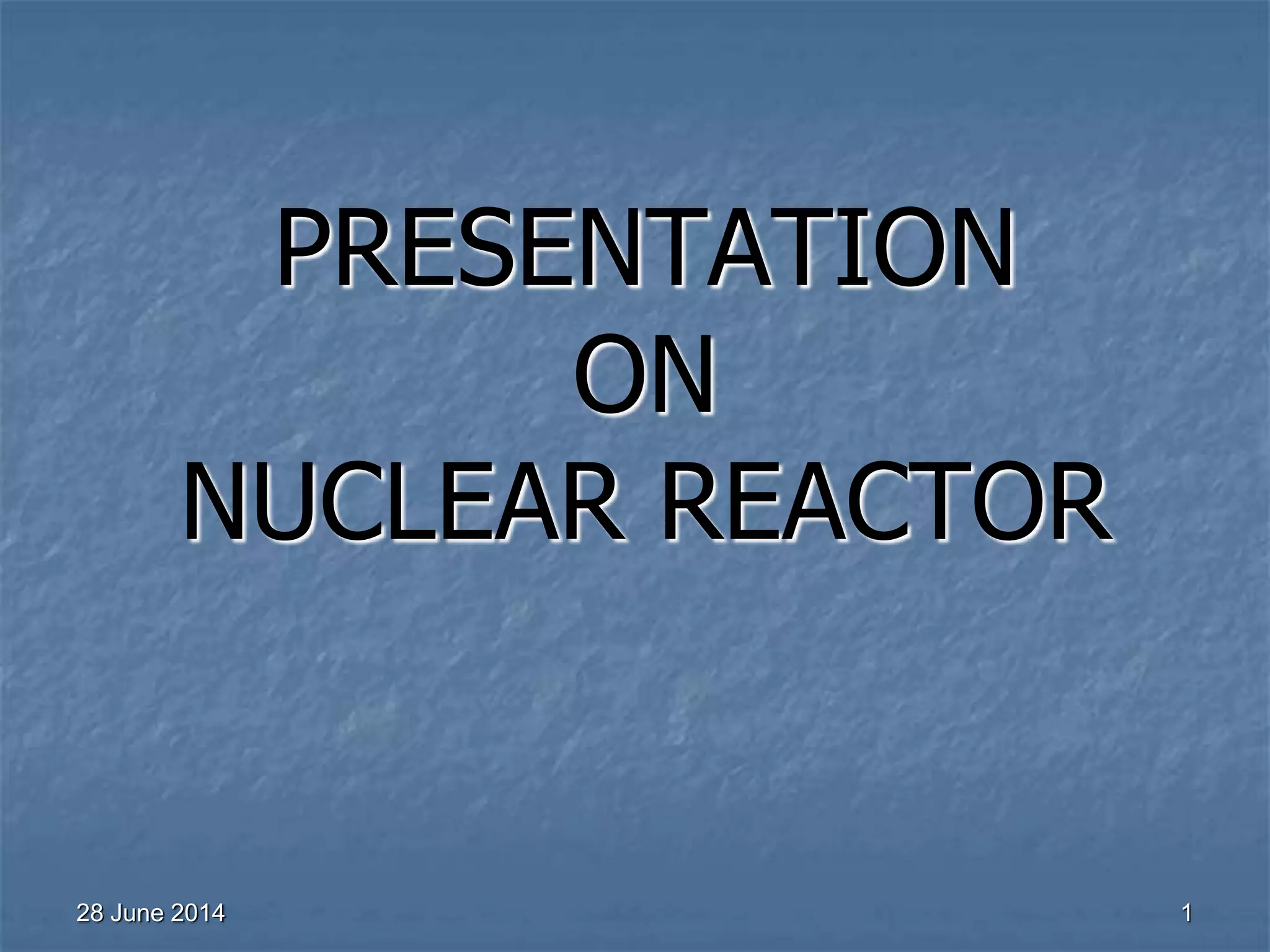 PRESENTATION
ON
NUCLEAR REACTOR

28 June 2014

1